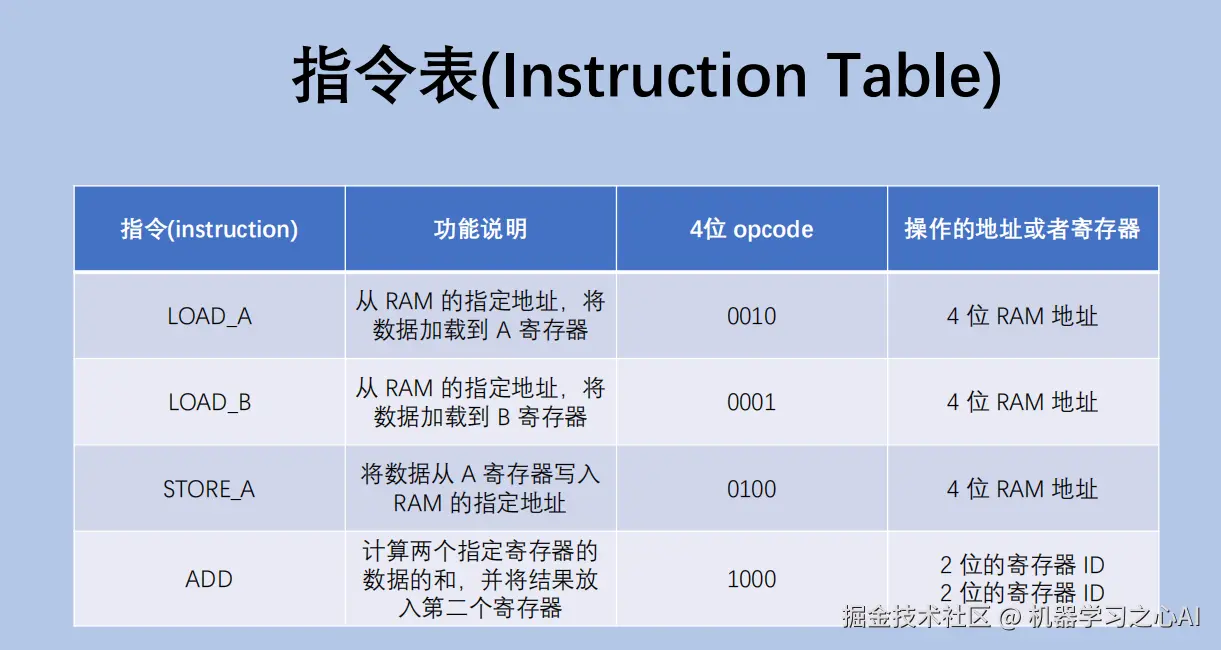 指令表(Instruction Table)

| 指令(instruction) | 功能说明 | 4位 opcode | 操作的地址或者寄存器 |
|---|---|---|---|
| LOAD_A | 从 RAM 的指定地址，将数据加载到 A 寄存器 | 0010 | 4 位 RAM 地址 |
| LOAD_B | 从 RAM 的指定地址，将数据加载到 B 寄存器 | 0001 | 4 位 RAM 地址 |
| STORE_A | 将数据从 A 寄存器写入 RAM 的指定地址 | 0100 | 4 位 RAM 地址 |
| ADD | 计算两个指定寄存器的数据的和，并将结果放入第二个寄存器 | 1000 | 2 位的寄存器 ID 2 位的寄存器 ID |

掘金技术社区 @ 机器学习之心AI